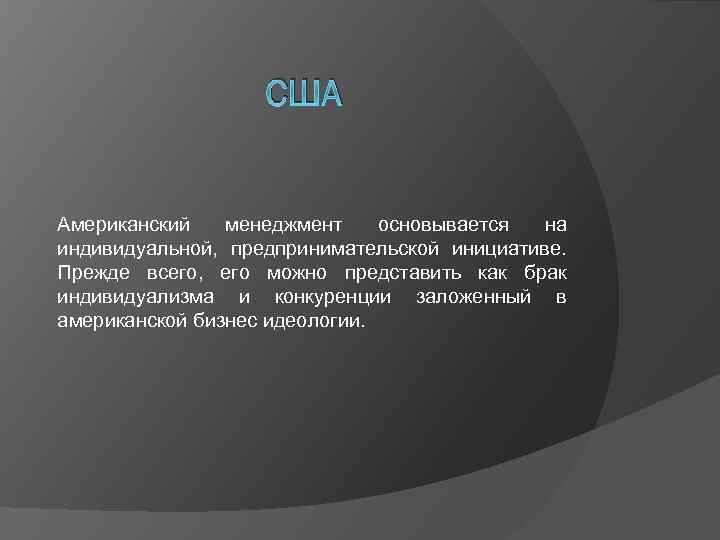 США

Американский менеджмент основывается на индивидуальной, предпринимательской инициативе. Прежде всего, его можно представить как брак индивидуализма и конкуренции заложенный в американской бизнес идеологии.